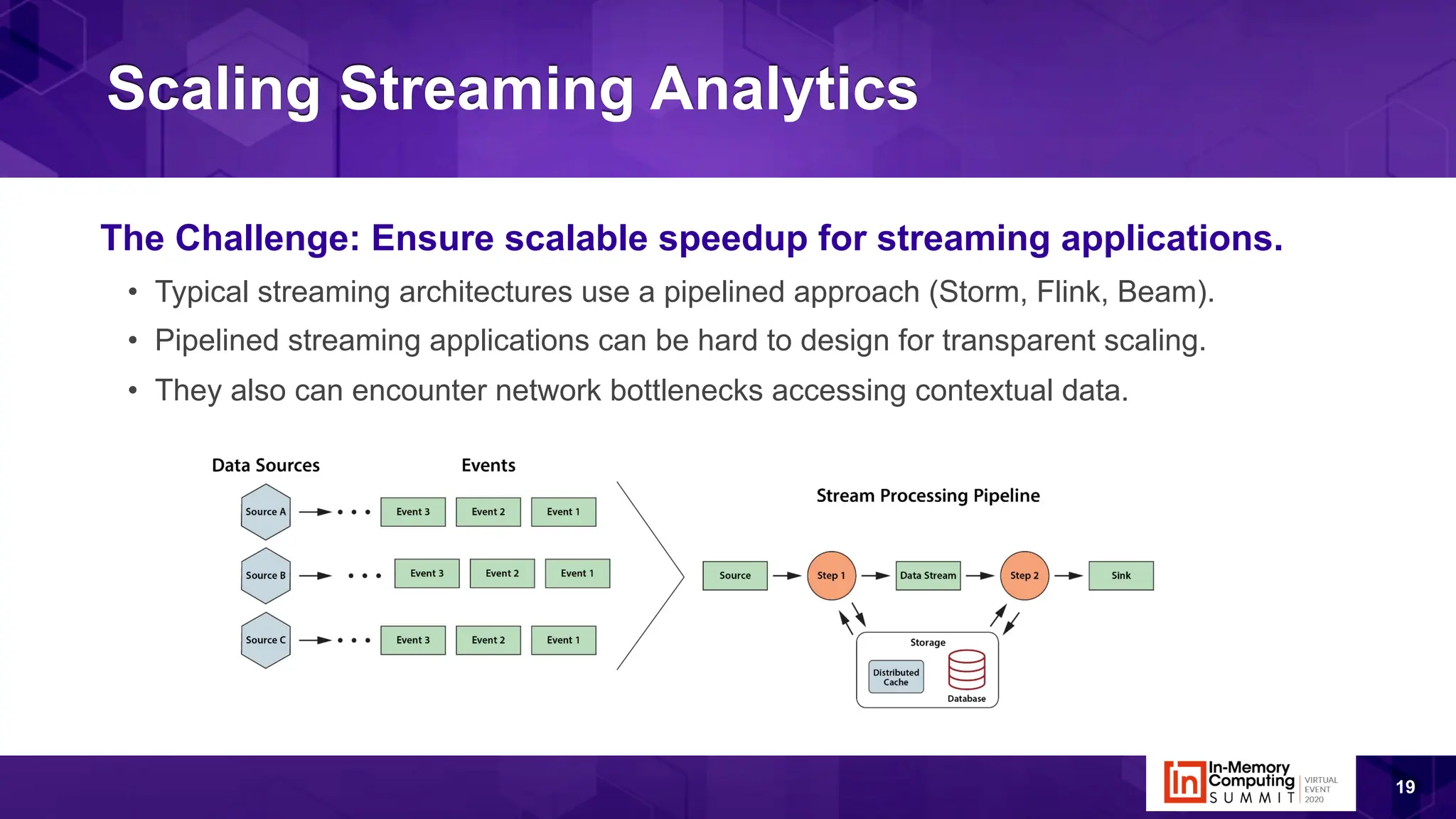 Scaling Streaming Analytics

The Challenge: Ensure scalable speedup for streaming applications.

• Typical streaming architectures use a pipelined approach (Storm, Flink, Beam).
• Pipelined streaming applications can be hard to design for transparent scaling.
• They also can encounter network bottlenecks accessing contextual data.

Data Sources

Events

Source A

Event 3 Event 2 Event 1

Source B

Event 3 Event 2 Event 1

Source C

Event 3 Event 2 Event 1

Stream Processing Pipeline

Source Step 1 Data Stream Step 2 Sink

Storage

Distributed Cache

Database

In In-Memory Computing SUMMIT VIRTUAL EVENT 2020

19